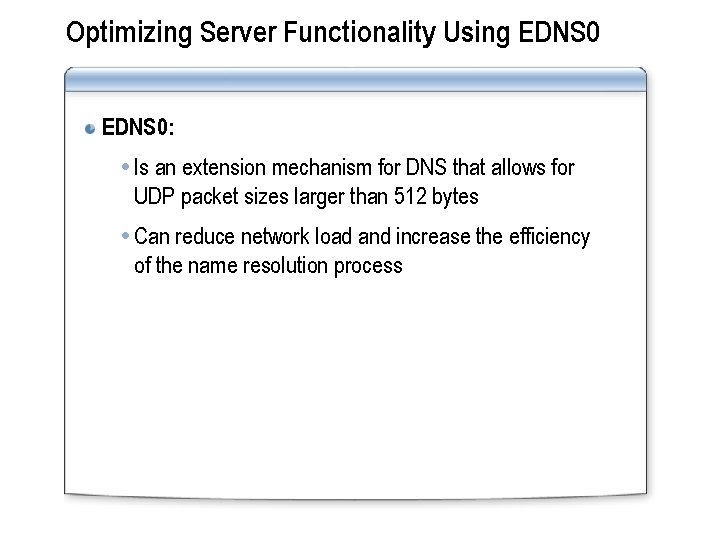 Optimizing Server Functionality Using EDNS0

EDNS0:

Is an extension mechanism for DNS that allows for UDP packet sizes larger than 512 bytes

Can reduce network load and increase the efficiency of the name resolution process